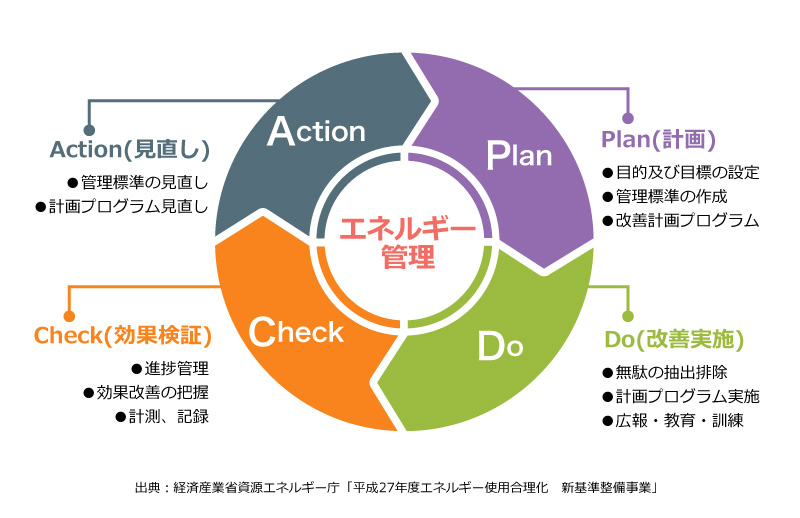 Action

Plan

エネルギー管理

Check

Do

Action(見直し)
●管理標準の見直し
●計画プログラム見直し

Plan(計画)
●目的及び目標の設定
●管理標準の作成
●改善計画プログラム

Check(効果検証)
●進捗管理
●効果改善の把握
●計測、記録

Do(改善実施)
●無駄の抽出排除
●計画プログラム実施
●広報・教育・訓練

出典：経済産業省資源エネルギー庁「平成27年度エネルギー使用合理化　新基準整備事業」